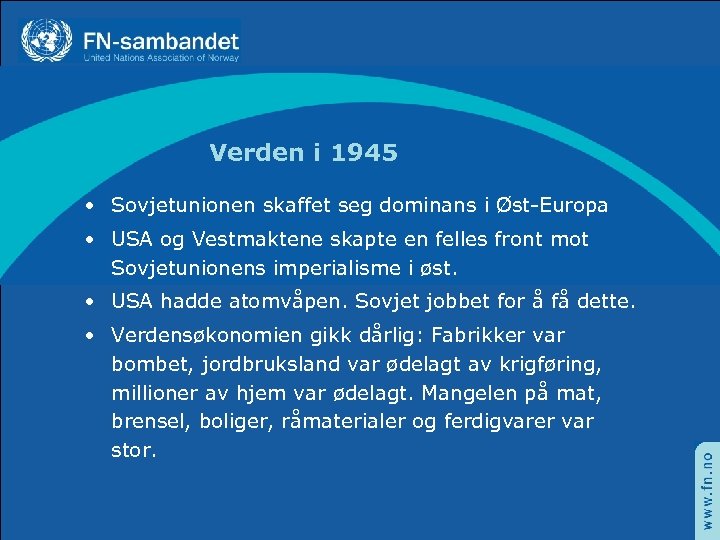 FN-sambandet
United Nations Association of Norway

Verden i 1945

• Sovjetunionen skaffet seg dominans i Øst-Europa
• USA og Vestmaktene skapte en felles front mot Sovjetunionens imperialisme i øst.
• USA hadde atomvåpen. Sovjet jobbet for å få dette.
• Verdensøkonomien gikk dårlig: Fabrikker var bombet, jordbruksland var ødelagt av krigføring, millioner av hjem var ødelagt. Mangelen på mat, brensel, boliger, råmaterialer og ferdigvarer var stor.

www.fn.no